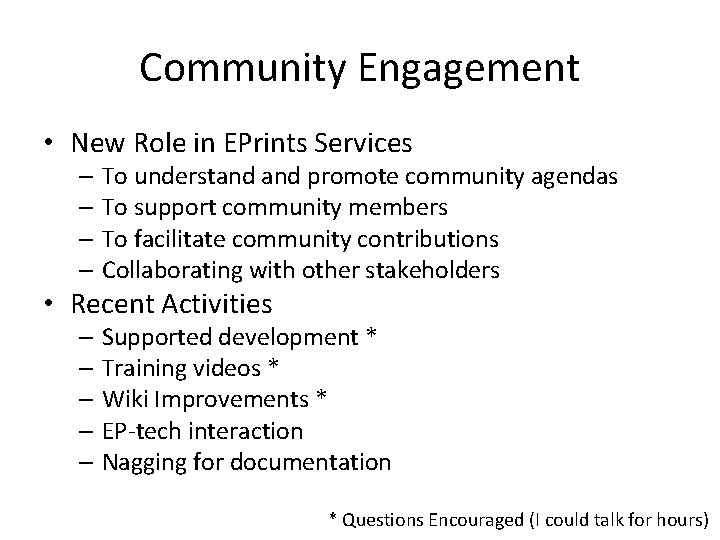 Community Engagement

• New Role in EPrints Services
– To understand and promote community agendas
– To support community members
– To facilitate community contributions
– Collaborating with other stakeholders

• Recent Activities
– Supported development *
– Training videos *
– Wiki Improvements *
– EP-tech interaction
– Nagging for documentation

* Questions Encouraged (I could talk for hours)